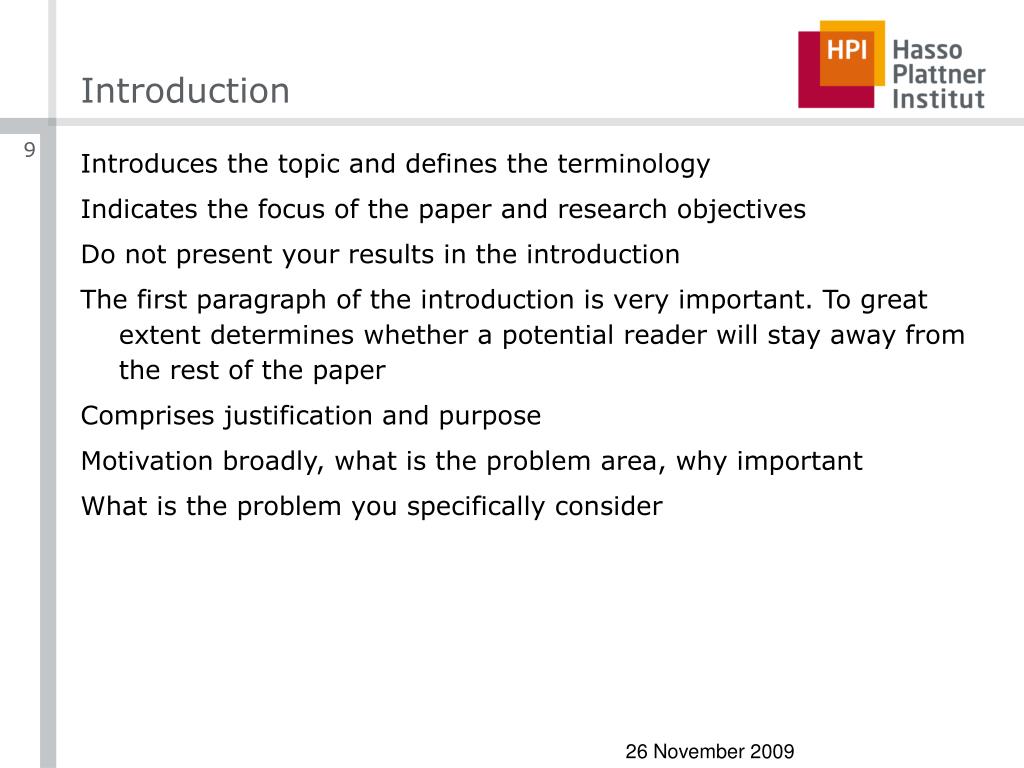 Introduction

HPI Hasso Plattner Institut

9

Introduces the topic and defines the terminology

Indicates the focus of the paper and research objectives

Do not present your results in the introduction

The first paragraph of the introduction is very important. To great extent determines whether a potential reader will stay away from the rest of the paper

Comprises justification and purpose

Motivation broadly, what is the problem area, why important

What is the problem you specifically consider

26 November 2009